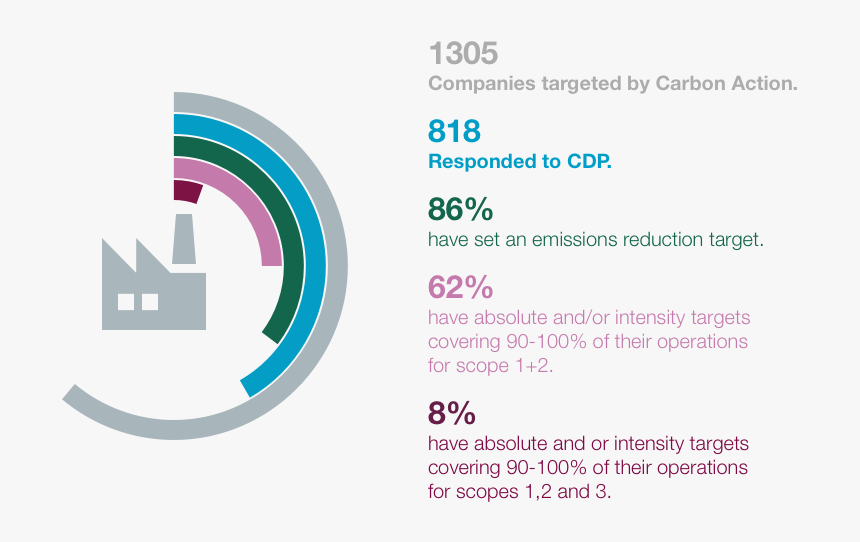 1305
Companies targeted by Carbon Action.

818
Responded to CDP.

86%
have set an emissions reduction target.

62%
have absolute and/or intensity targets covering 90-100% of their operations for scope 1+2.

8%
have absolute and or intensity targets covering 90-100% of their operations for scopes 1,2 and 3.